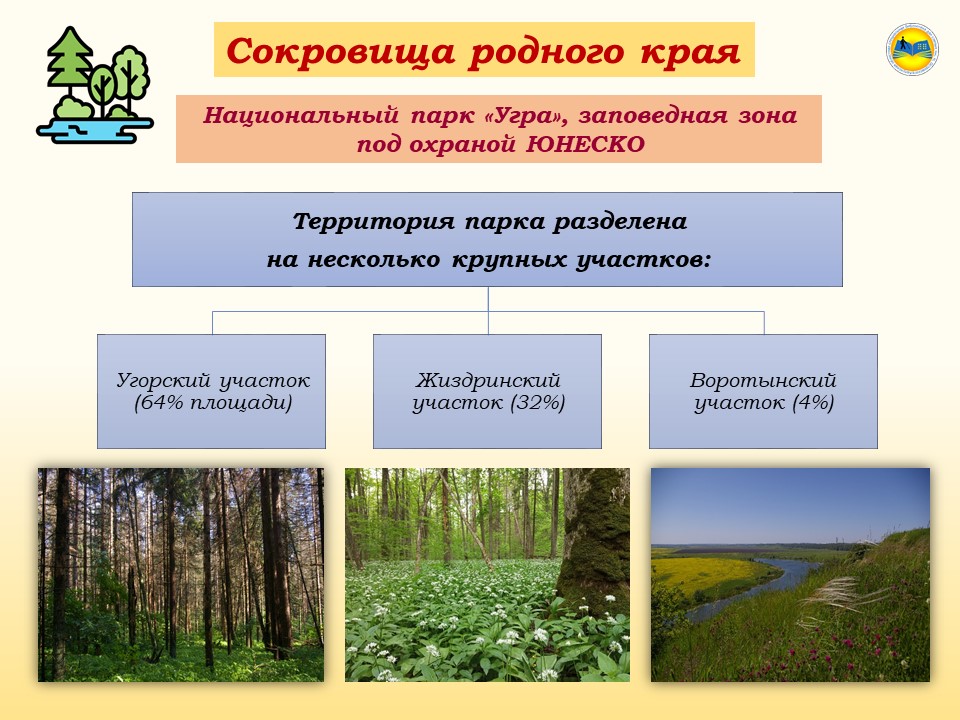 Сокровища родного края

Национальный парк «Угра», заповедная зона под охраной ЮНЕСКО

Территория парка разделена на несколько крупных участков:

Угорский участок (64% площади)

Жиздринский участок (32%)

Воротынский участок (4%)